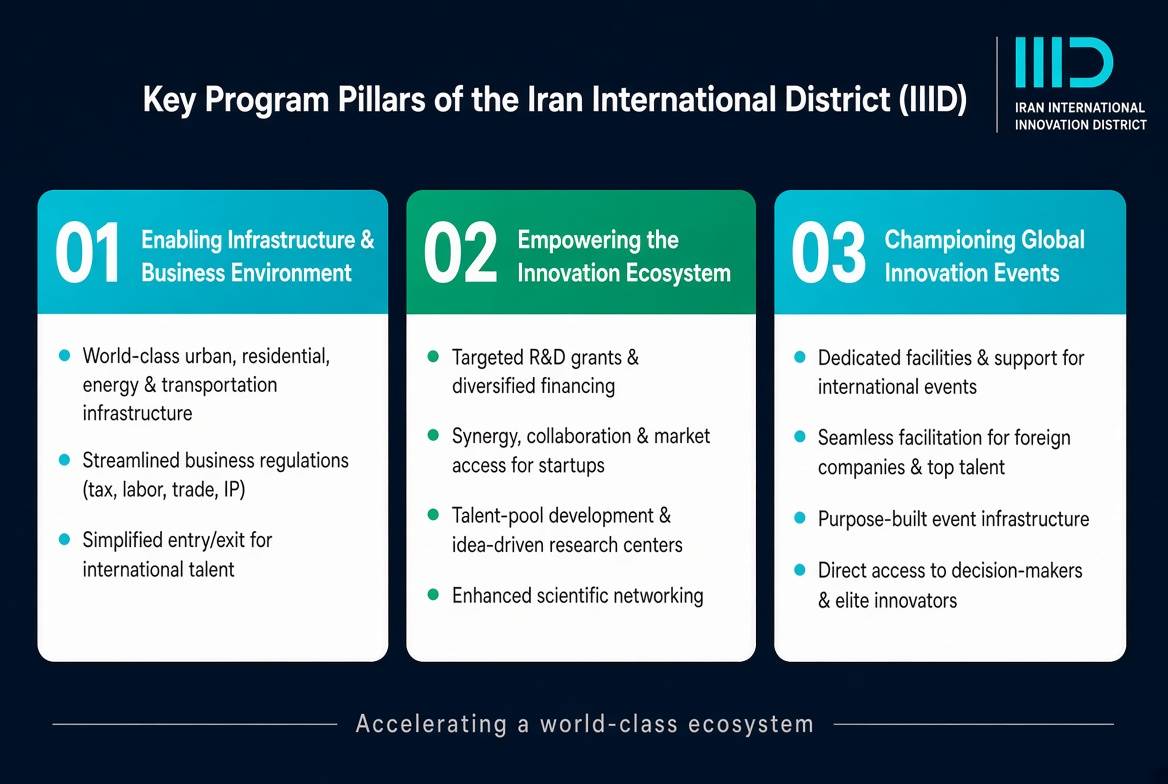 Key Program Pillars of the Iran International District (IIID)

IIID
IRAN INTERNATIONAL
INNOVATION DISTRICT

01 Enabling Infrastructure & Business Environment

- World-class urban, residential, energy & transportation infrastructure
- Streamlined business regulations (tax, labor, trade, IP)
- Simplified entry/exit for international talent

02 Empowering the Innovation Ecosystem

- Targeted R&D grants & diversified financing
- Synergy, collaboration & market access for startups
- Talent-pool development & idea-driven research centers
- Enhanced scientific networking

03 Championing Global Innovation Events

- Dedicated facilities & support for international events
- Seamless facilitation for foreign companies & top talent
- Purpose-built event infrastructure
- Direct access to decision-makers & elite innovators

Accelerating a world-class ecosystem